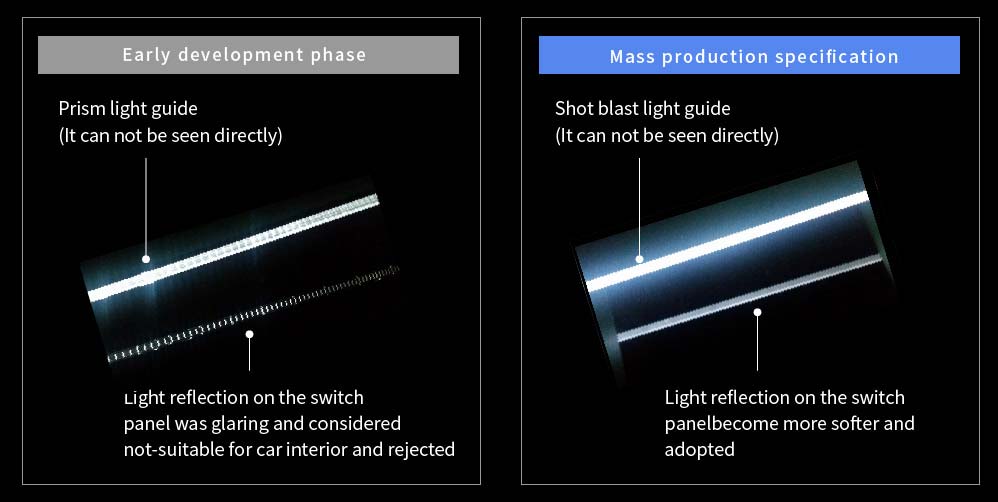 Early development phase

Prism light guide
(It can not be seen directly)

Light reflection on the switch panel was glaring and considered not-suitable for car interior and rejected

Mass production specification

Shot blast light guide
(It can not be seen directly)

Light reflection on the switch panelbecome more softer and adopted